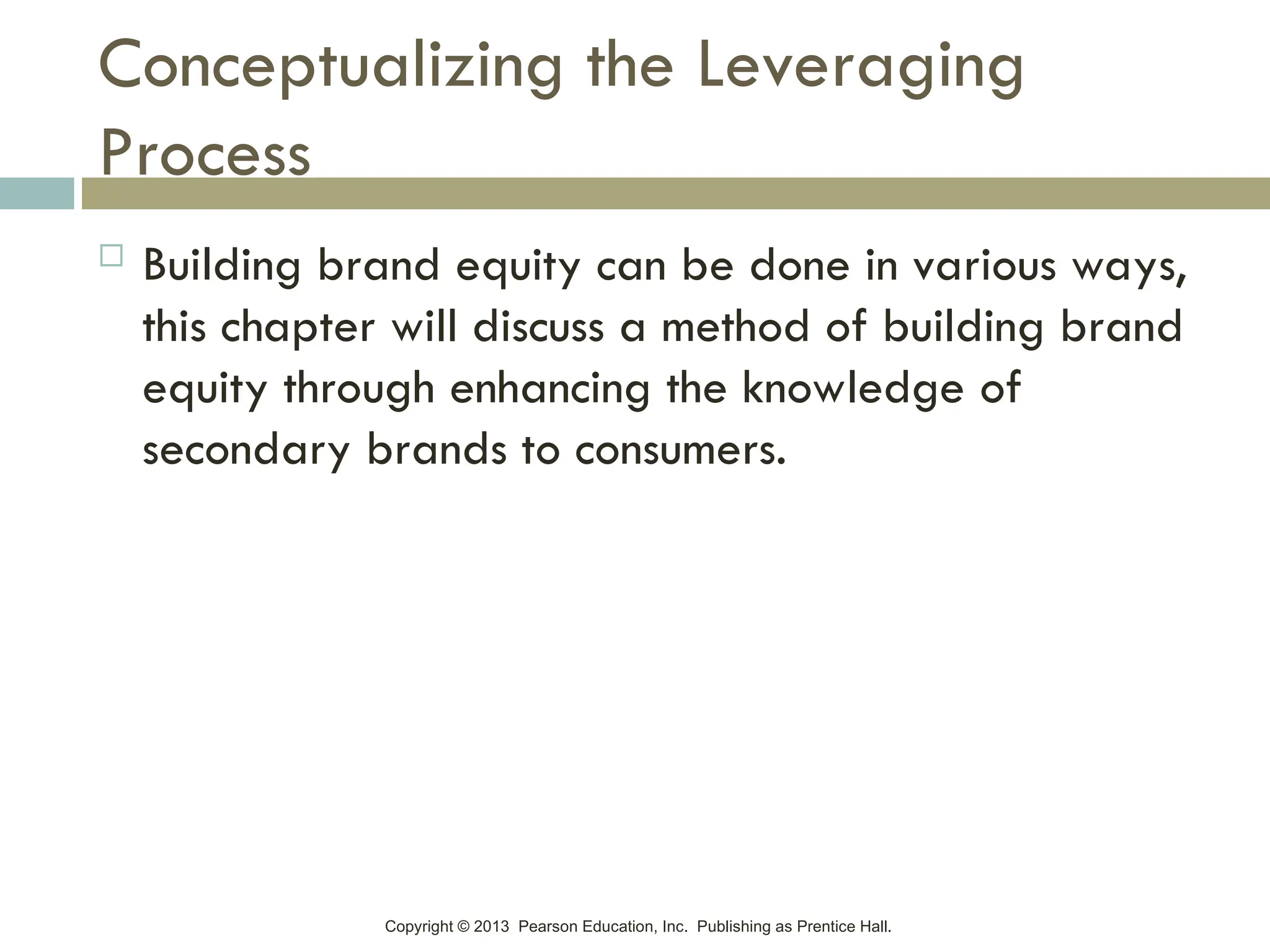 Conceptualizing the Leveraging Process

Building brand equity can be done in various ways, this chapter will discuss a method of building brand equity through enhancing the knowledge of secondary brands to consumers.

Copyright © 2013 Pearson Education, Inc. Publishing as Prentice Hall.